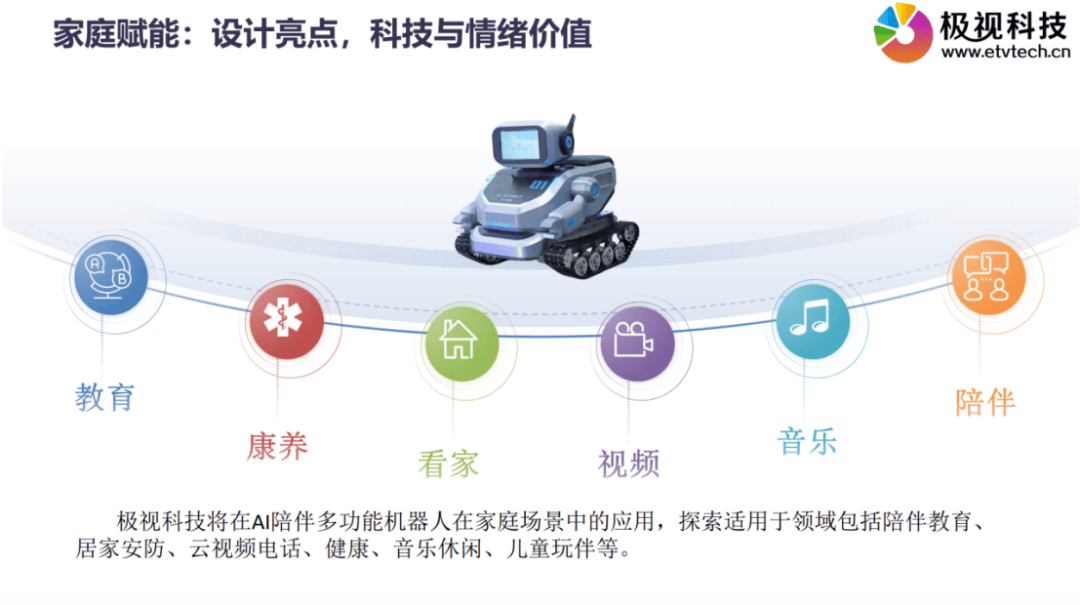 家庭赋能：设计亮点，科技与情绪价值

极视科技
www.etvtech.cn

教育

康养

看家

视频

音乐

陪伴

极视科技将在AI陪伴多功能机器人在家庭场景中的应用，探索适用于领域包括陪伴教育、居家安防、云视频电话、健康、音乐休闲、儿童玩伴等。